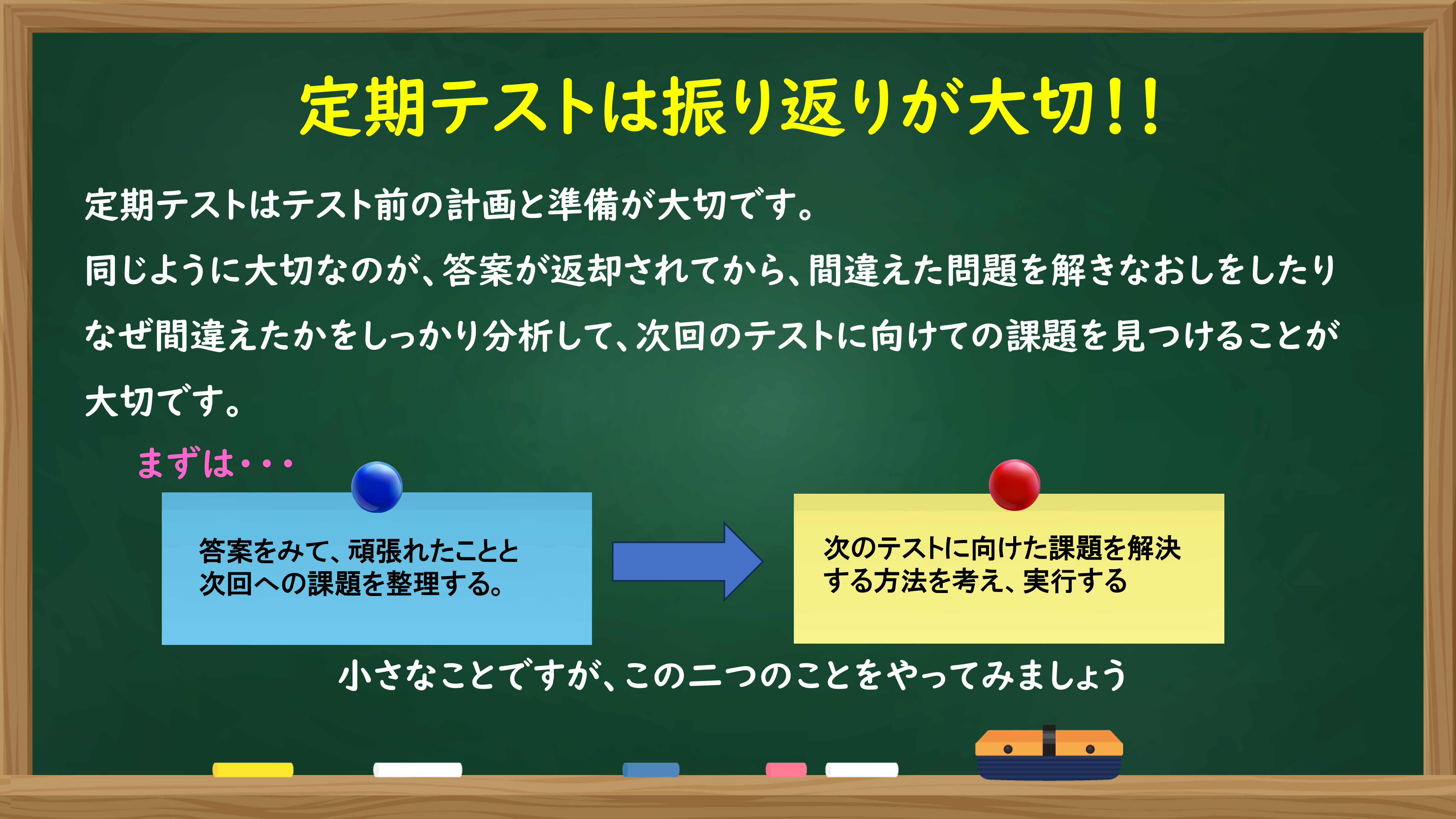 定期テストは振り返りが大切！！

定期テストはテスト前の計画と準備が大切です。

同じように大切なのが、答案が返却されてから、間違えた問題を解きなおしをしたりなぜ間違えたかをしっかり分析して、次回のテストに向けての課題を見つけることが大切です。

まずは・・・

答案をみて、頑張れたことと次回への課題を整理する。

次のテストに向けた課題を解決する方法を考え、実行する

小さなことですが、この二つのことをやってみましょう